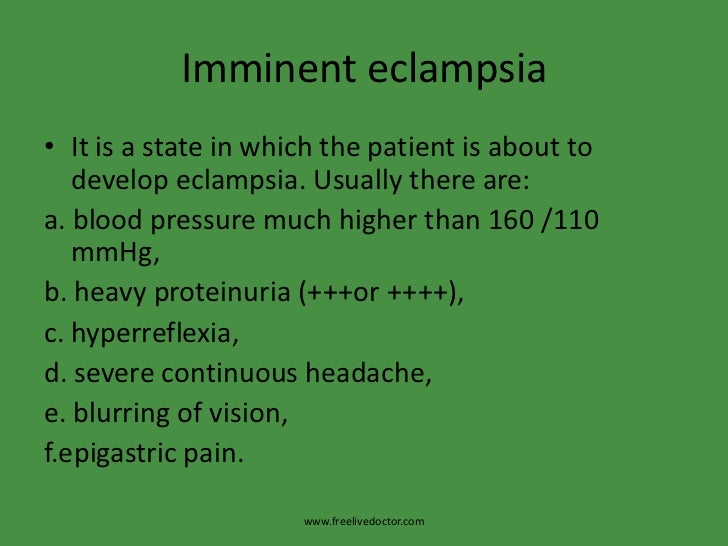 Imminent eclampsia

• It is a state in which the patient is about to develop eclampsia. Usually there are:

a. blood pressure much higher than 160 /110 mmHg,

b. heavy proteinuria (+++or ++++),

c. hyperreflexia,

d. severe continuous headache,

e. blurring of vision,

f.epigastric pain.

www.freelivedoctor.com